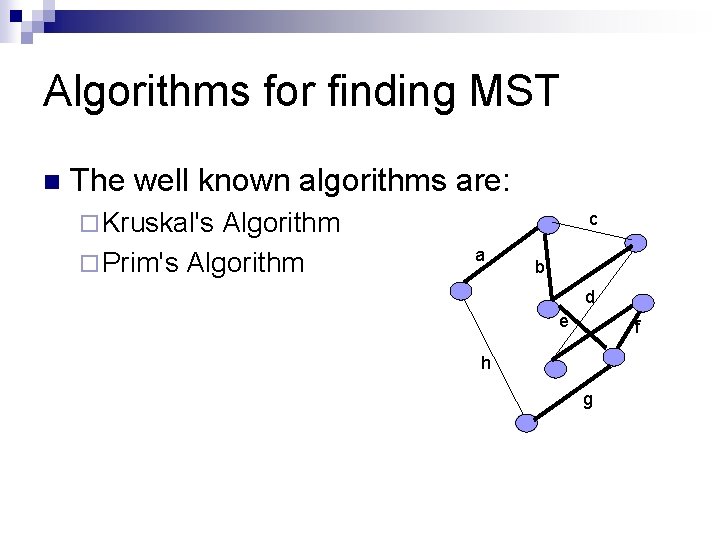 Algorithms for finding MST

The well known algorithms are:
Kruskal's Algorithm
Prim's Algorithm

c
a
b
d
e
f
h
g